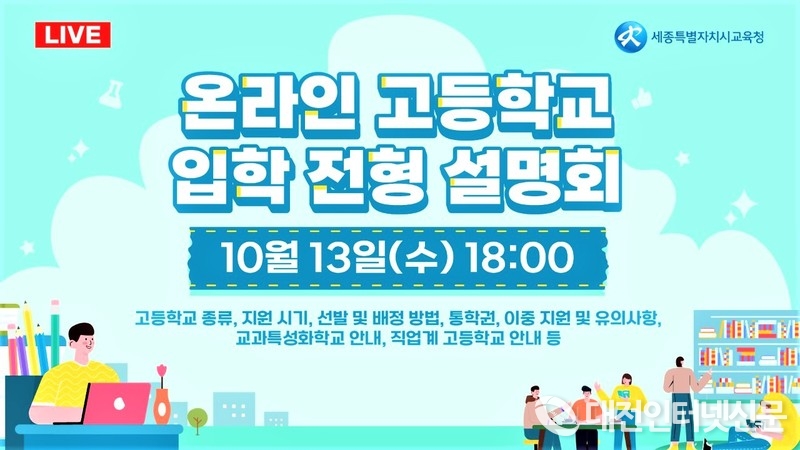 LIVE

세종특별자치시교육청

온라인 고등학교 입학 전형 설명회

10월 13일(수) 18:00

고등학교 종류, 지원 시기, 선발 및 배정 방법, 통학권, 이중 지원 및 유의사항, 교과특성화학교 안내, 직업계 고등학교 안내 등

대전인터넷신문